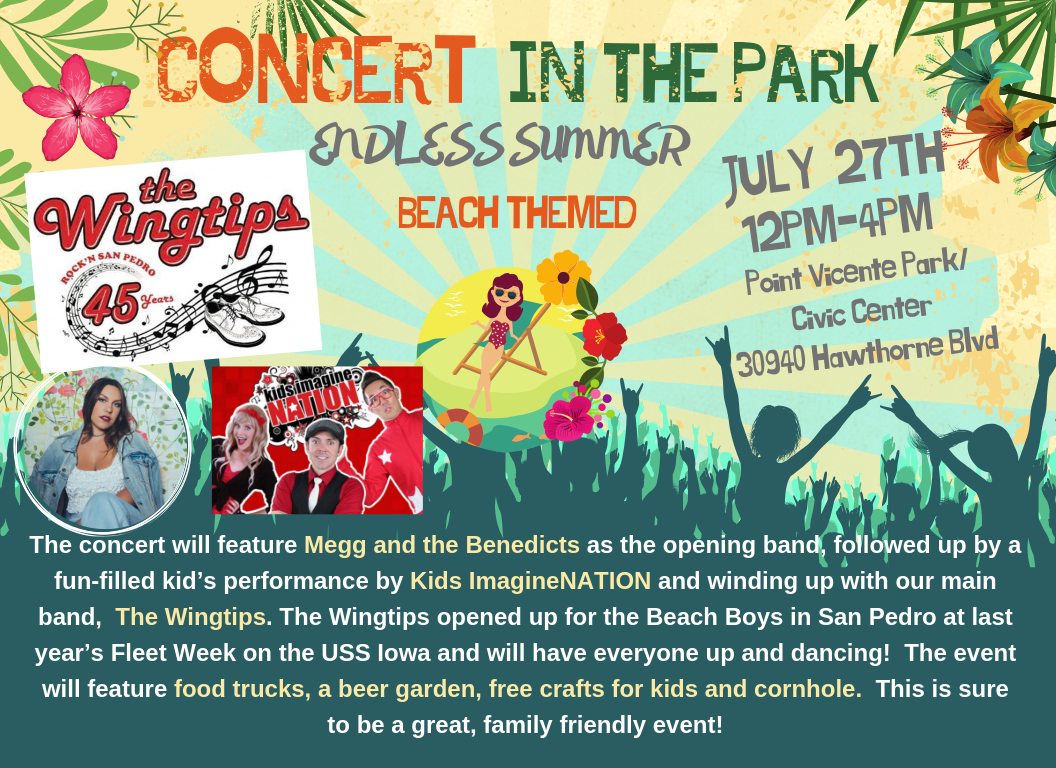 CONCERT IN THE PARK
ENDLESS SUMMER
BEACH THEMED

JULY 27TH
12PM-4PM
Point Vicente Park/ Civic Center
30940 Hawthorne Blvd

the Wingtips
ROCK'N SAN PEDRO
45 Years

kids imagine NATION

The concert will feature Megg and the Benedicts as the opening band, followed up by a fun-filled kid's performance by Kids ImagineNATION and winding up with our main band, The Wingtips. The Wingtips opened up for the Beach Boys in San Pedro at last year's Fleet Week on the USS Iowa and will have everyone up and dancing! The event will feature food trucks, a beer garden, free crafts for kids and cornhole. This is sure to be a great, family friendly event!